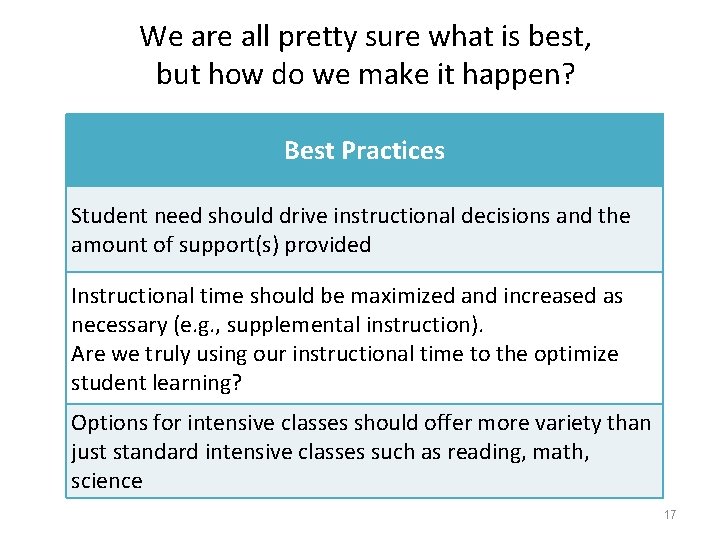 We are all pretty sure what is best, but how do we make it happen?

| Best Practices |
|---|
| Student need should drive instructional decisions and the amount of support(s) provided |
| Instructional time should be maximized and increased as necessary (e.g., supplemental instruction). Are we truly using our instructional time to the optimize student learning? |
| Options for intensive classes should offer more variety than just standard intensive classes such as reading, math, science |

17